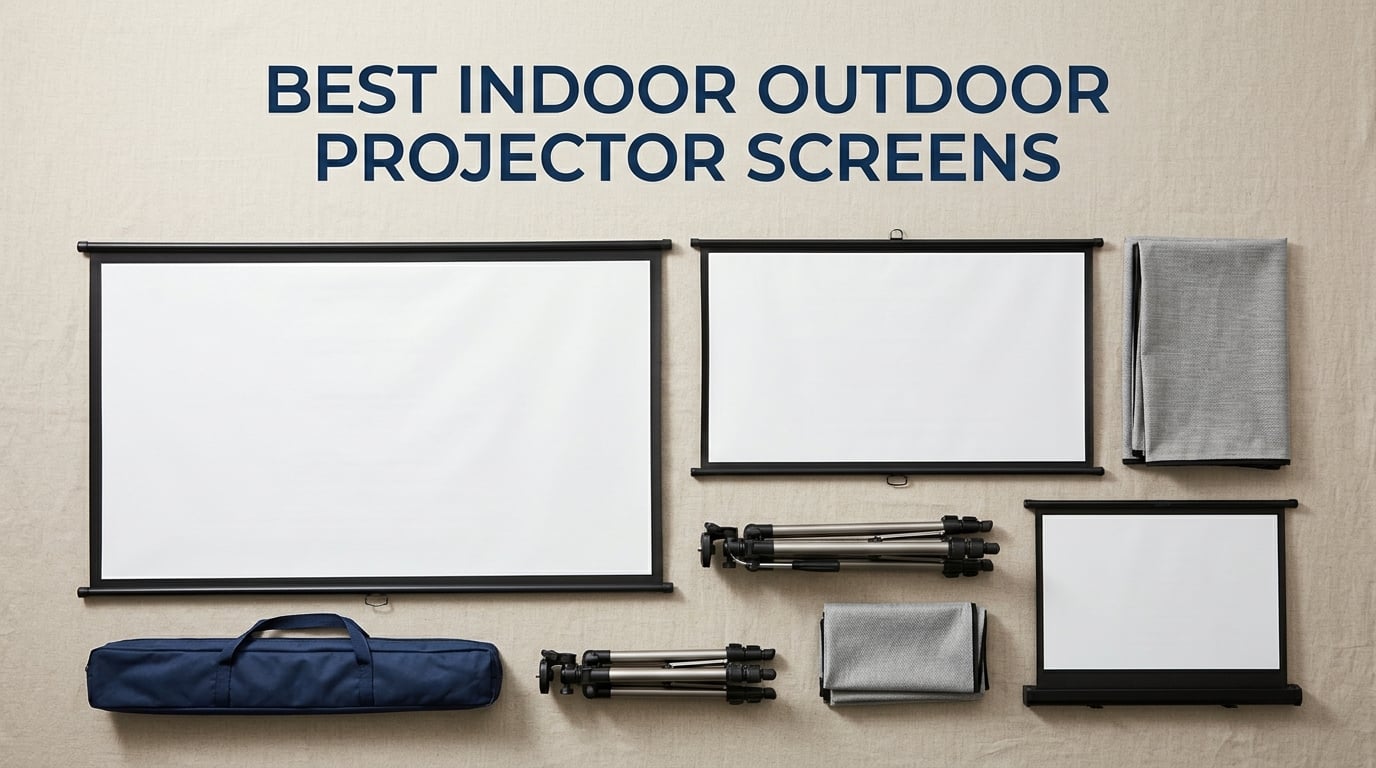 BEST INDOOR OUTDOOR PROJECTOR SCREENS